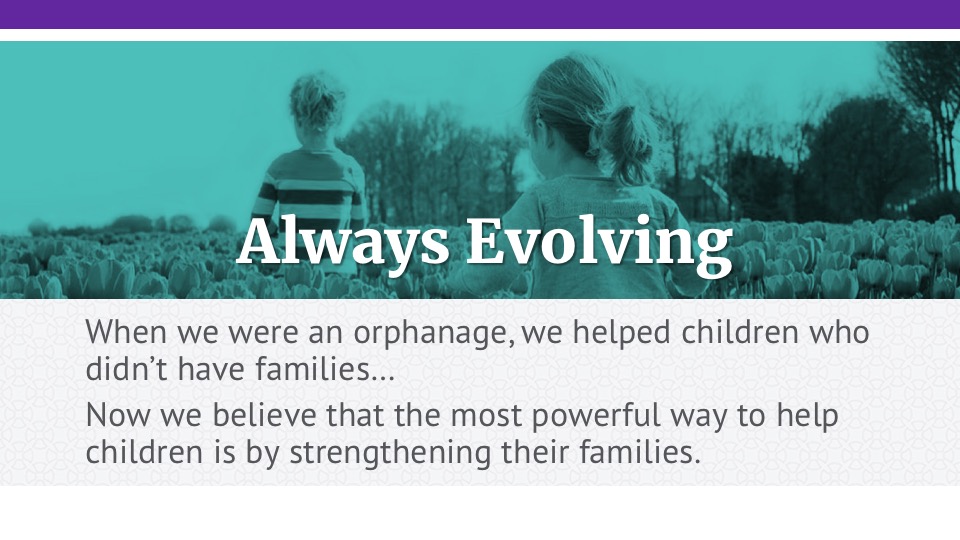 Always Evolving

When we were an orphanage, we helped children who didn't have families...

Now we believe that the most powerful way to help children is by strengthening their families.